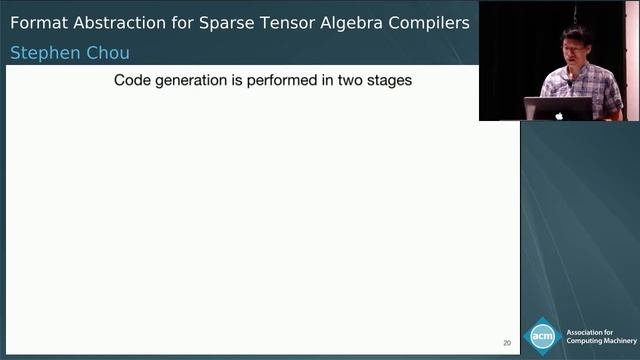 Format Abstraction for Sparse Tensor Algebra Compilers
Stephen Chou

Code generation is performed in two stages

20

acm
Association for Computing Machinery